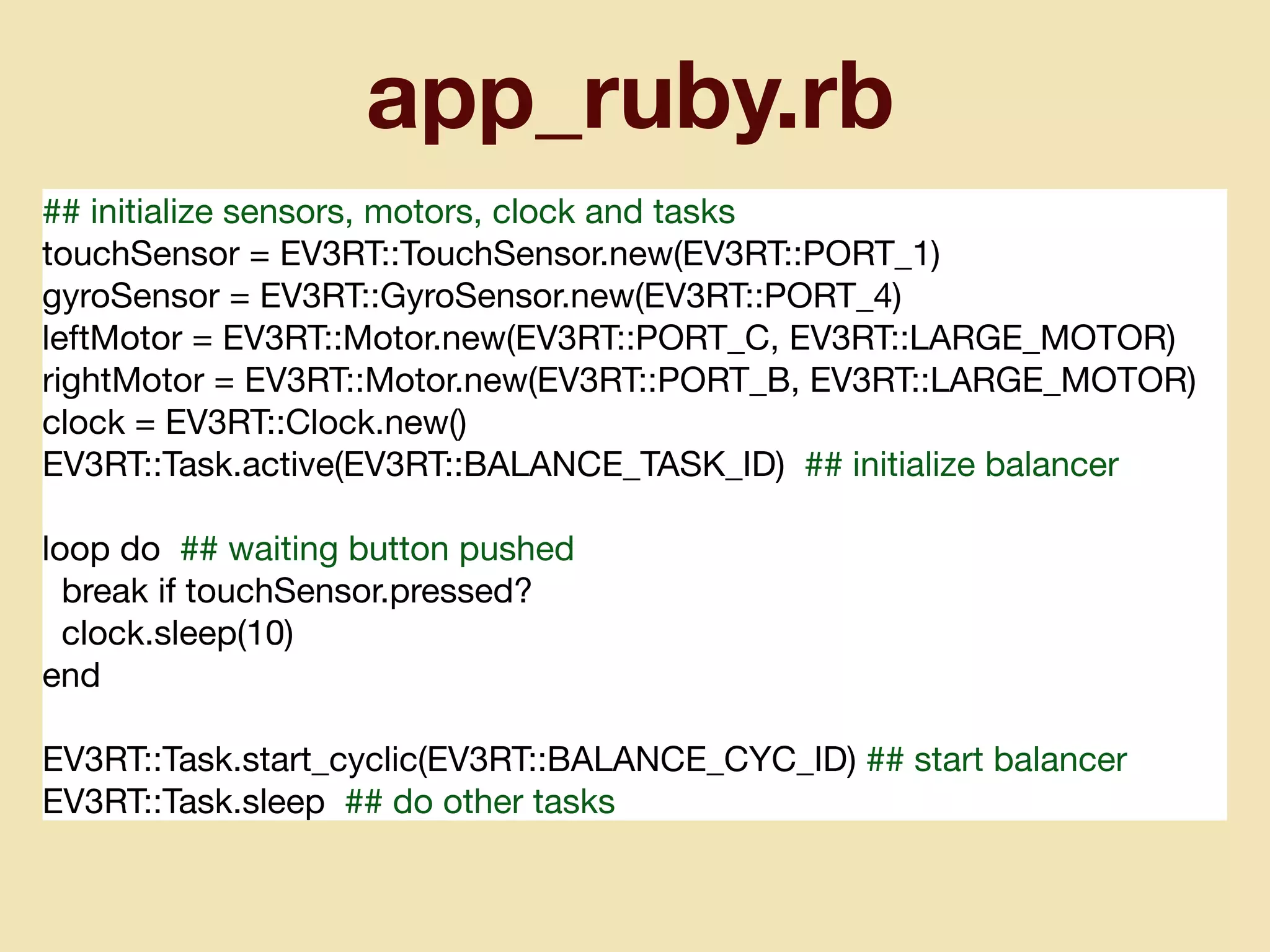 app_ruby.rb

## initialize sensors, motors, clock and tasks
touchSensor = EV3RT::TouchSensor.new(EV3RT::PORT_1)
gyroSensor = EV3RT::GyroSensor.new(EV3RT::PORT_4)
leftMotor = EV3RT::Motor.new(EV3RT::PORT_C, EV3RT::LARGE_MOTOR)
rightMotor = EV3RT::Motor.new(EV3RT::PORT_B, EV3RT::LARGE_MOTOR)
clock = EV3RT::Clock.new()
EV3RT::Task.active(EV3RT::BALANCE_TASK_ID) ## initialize balancer

loop do ## waiting button pushed
 break if touchSensor.pressed?
 clock.sleep(10)
end

EV3RT::Task.start_cyclic(EV3RT::BALANCE_CYC_ID) ## start balancer
EV3RT::Task.sleep ## do other tasks